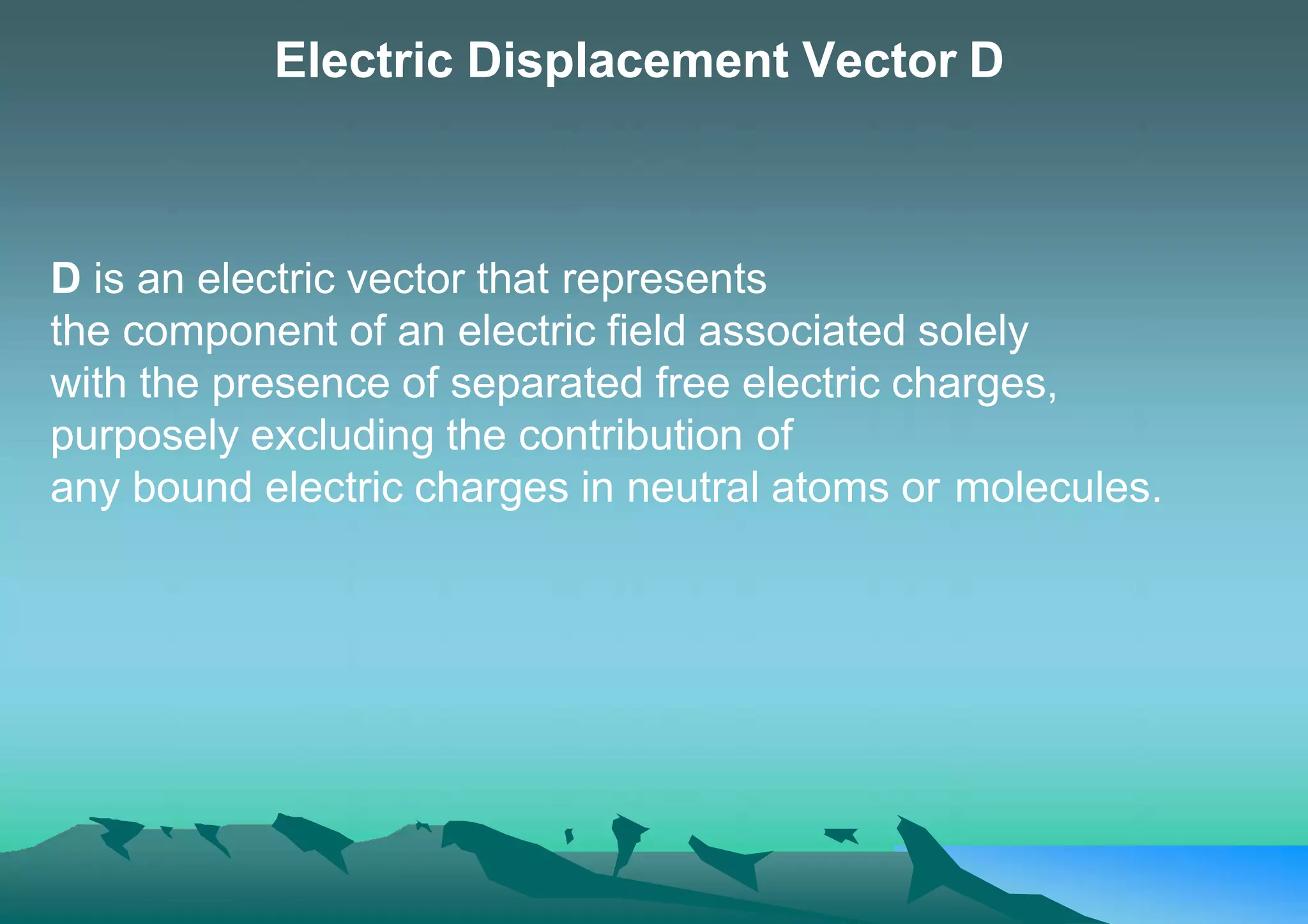 Electric Displacement Vector D

D is an electric vector that represents the component of an electric field associated solely with the presence of separated free electric charges, purposely excluding the contribution of any bound electric charges in neutral atoms or molecules.